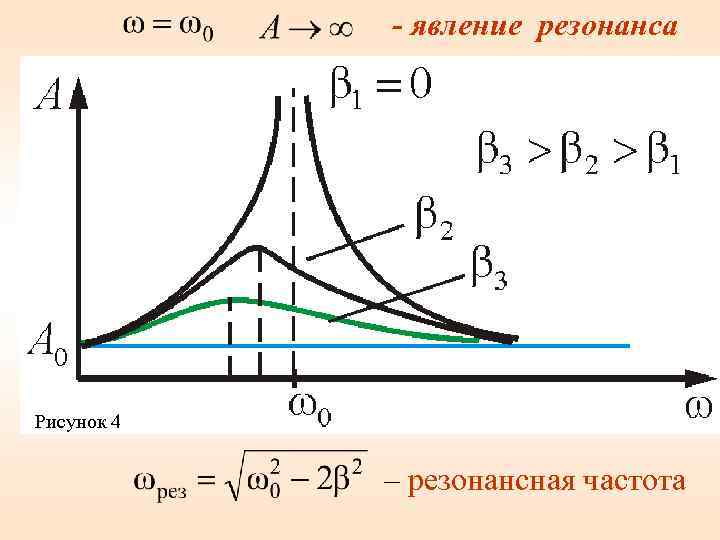 $\omega = \omega_0$ $A \to \infty$ - явление резонанса

$A$

$\beta_1 = 0$

$\beta_3 > \beta_2 > \beta_1$

$\beta_2$

$\beta_3$

$A_0$

$\omega_0$

$\omega$

Рисунок 4

$\omega_{рез} = \sqrt{\omega_0^2 - 2\beta^2}$ – резонансная частота